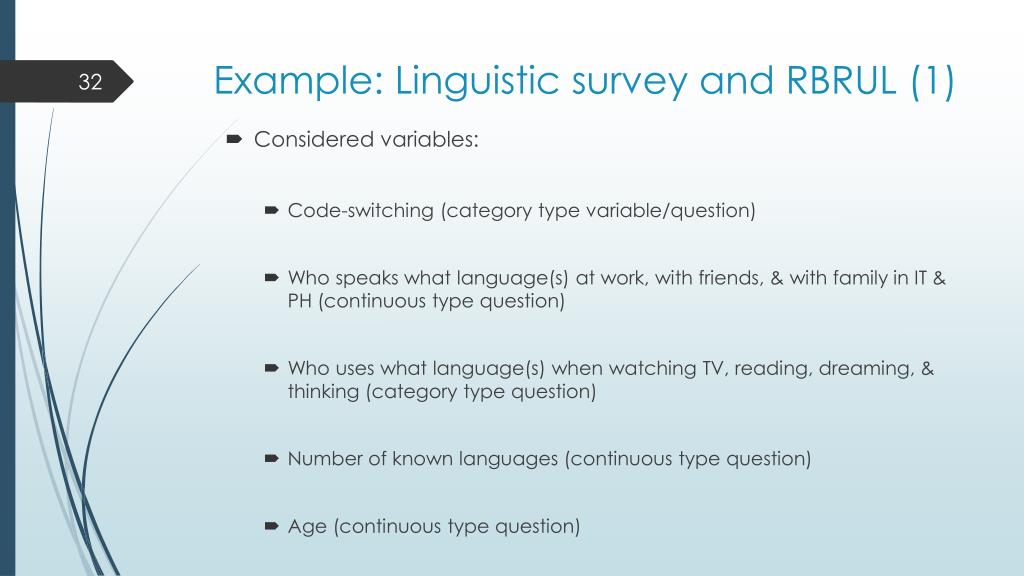 32

Example: Linguistic survey and RBRUL (1)

Considered variables:

Code-switching (category type variable/question)

Who speaks what language(s) at work, with friends, & with family in IT & PH (continuous type question)

Who uses what language(s) when watching TV, reading, dreaming, & thinking (category type question)

Number of known languages (continuous type question)

Age (continuous type question)